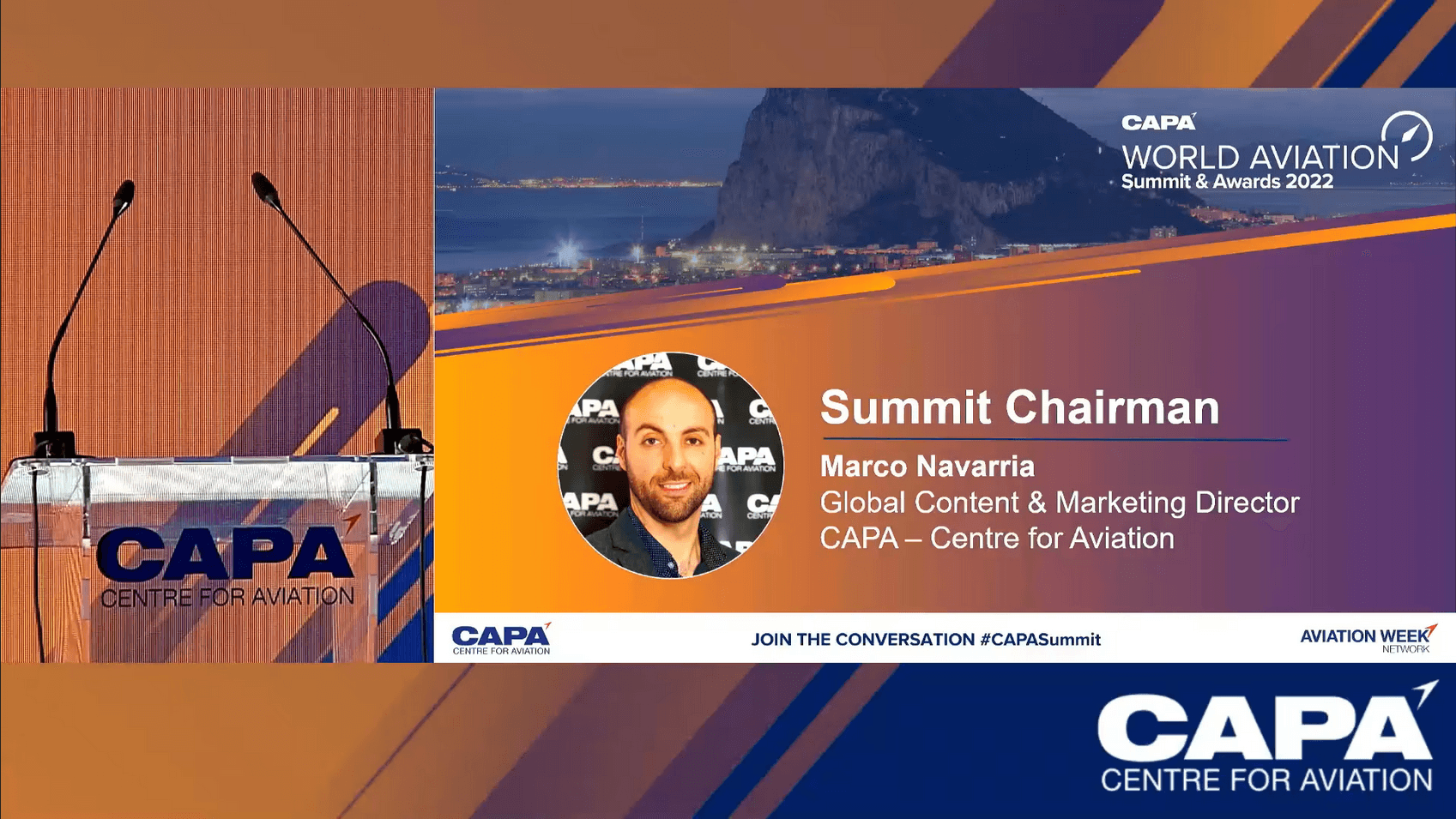 CAPA
CENTRE FOR AVIATION

CAPA
WORLD AVIATION
Summit & Awards 2022

Summit Chairman

Marco Navarria
Global Content & Marketing Director
CAPA – Centre for Aviation

CAPA
CENTRE FOR AVIATION

JOIN THE CONVERSATION #CAPASummit

AVIATION WEEK
NETWORK

CAPA
CENTRE FOR AVIATION